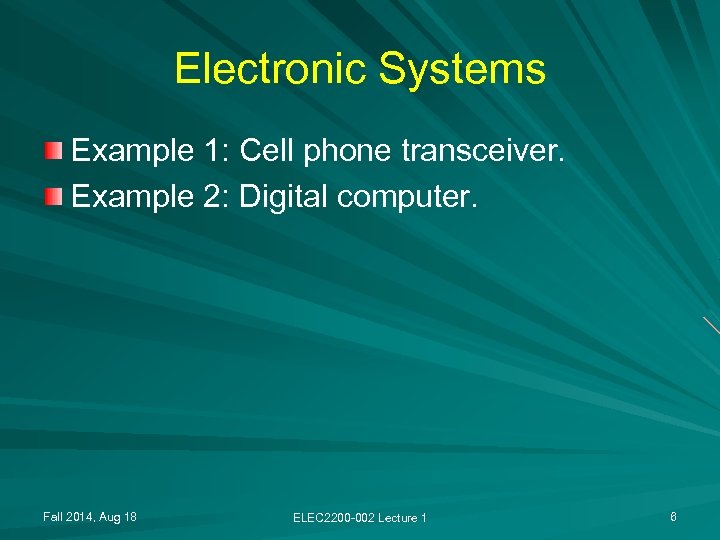 Electronic Systems

Example 1: Cell phone transceiver.

Example 2: Digital computer.

Fall 2014, Aug 18

ELEC2200-002 Lecture 1

6